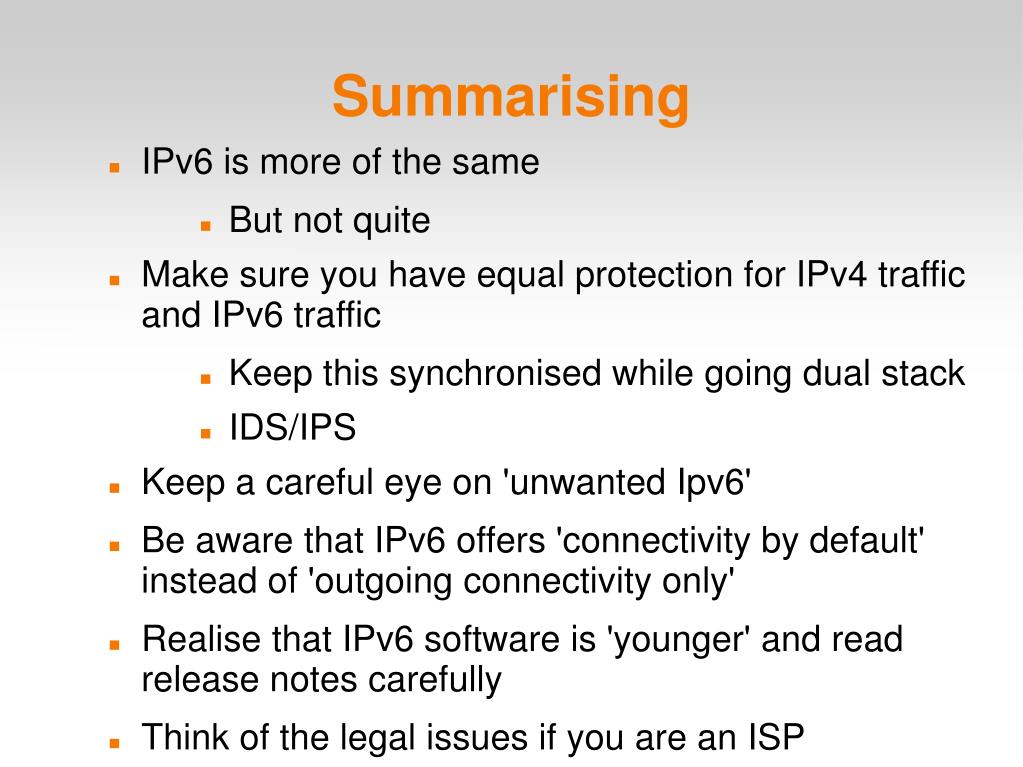 Summarising

- IPv6 is more of the same
  - But not quite
- Make sure you have equal protection for IPv4 traffic and IPv6 traffic
  - Keep this synchronised while going dual stack
  - IDS/IPS
- Keep a careful eye on 'unwanted Ipv6'
- Be aware that IPv6 offers 'connectivity by default' instead of 'outgoing connectivity only'
- Realise that IPv6 software is 'younger' and read release notes carefully
- Think of the legal issues if you are an ISP